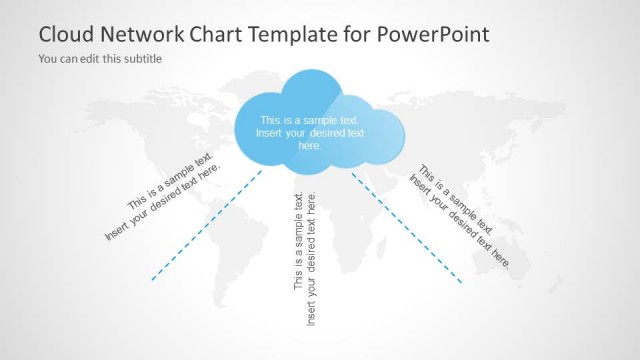 Cloud Network Chart Template for PowerPoint

You can edit this subtitle

This is a sample text. Insert your desired text here.

This is a sample text. Insert your desired text here.

This is a sample text. Insert your desired text here.

This is a sample text. Insert your desired text here.